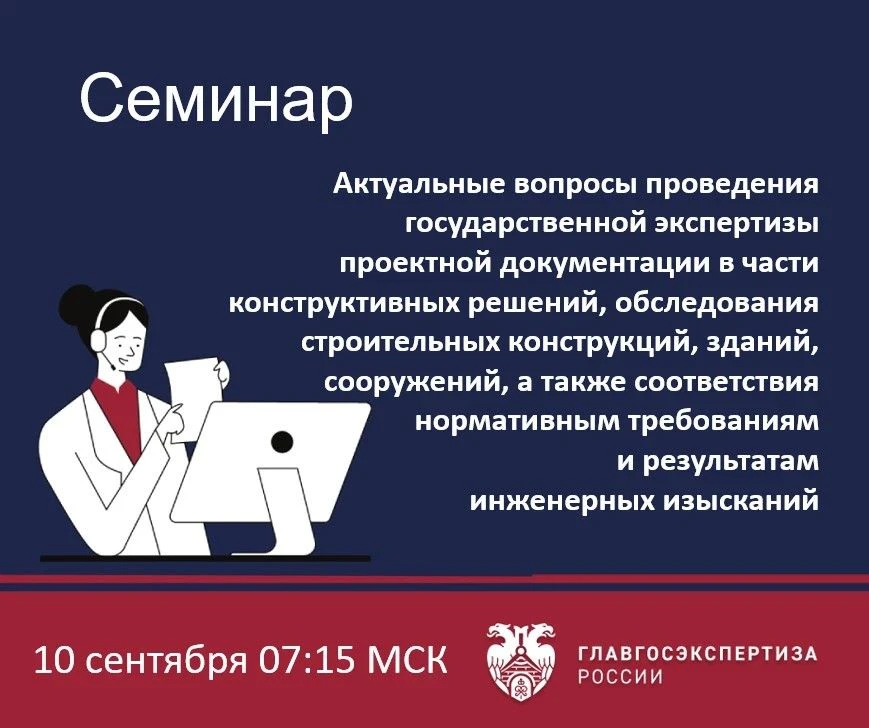 Семинар

Актуальные вопросы проведения государственной экспертизы проектной документации в части конструктивных решений, обследования строительных конструкций, зданий, сооружений, а также соответствия нормативным требованиям и результатам инженерных изысканий

10 сентября 07:15 МСК

ГЛАВГОСЭКСПЕРТИЗА РОССИИ